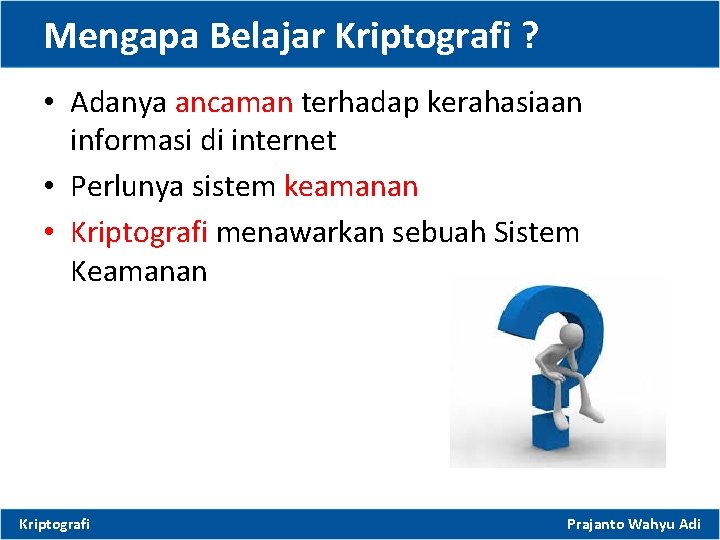 Mengapa Belajar Kriptografi ?

• Adanya ancaman terhadap kerahasiaan informasi di internet
• Perlunya sistem keamanan
• Kriptografi menawarkan sebuah Sistem Keamanan

Kriptografi

Prajanto Wahyu Adi